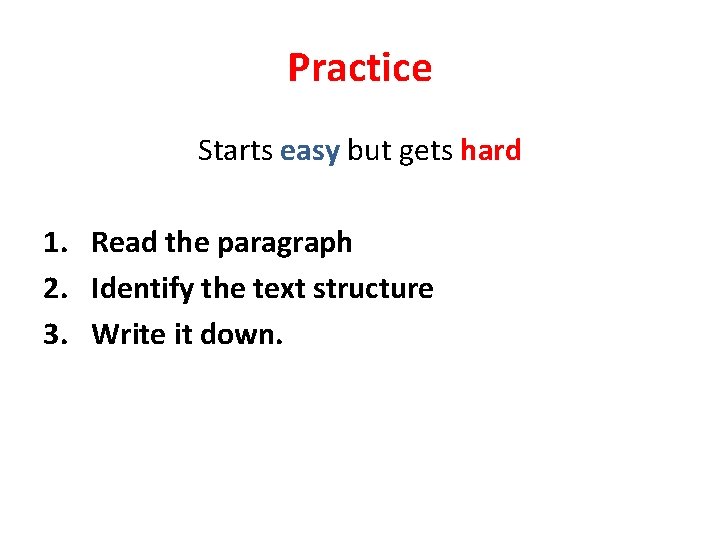 Practice

Starts easy but gets hard

1. Read the paragraph
2. Identify the text structure
3. Write it down.